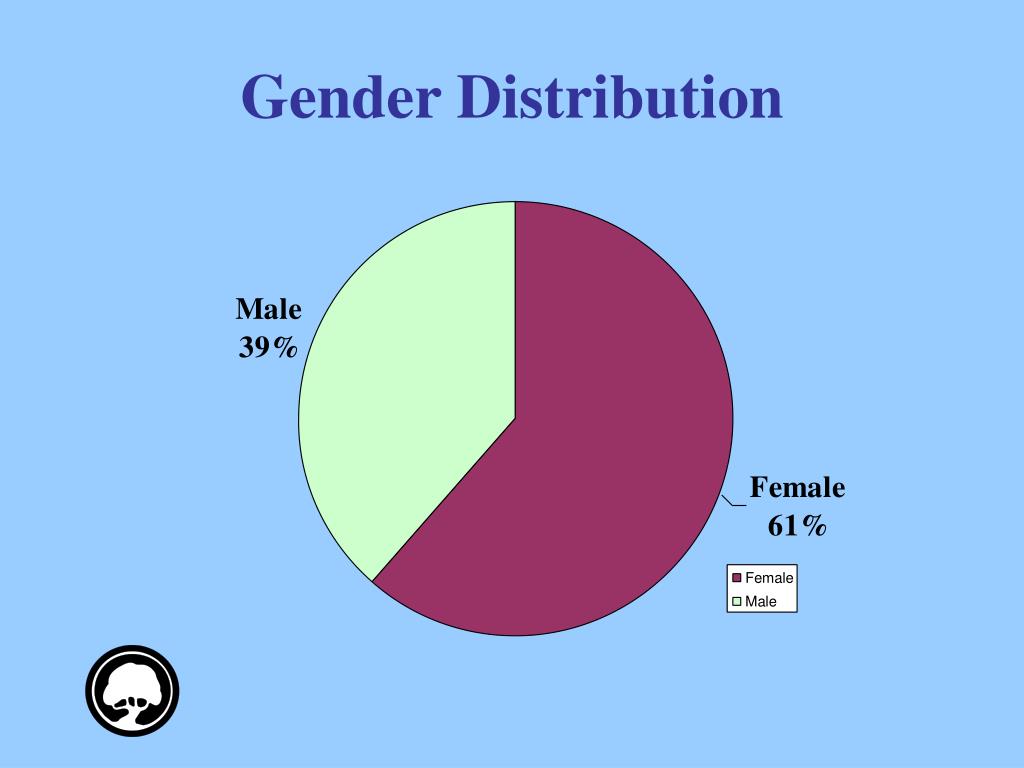 Gender Distribution

Male
39%

Female
61%

Female
Male